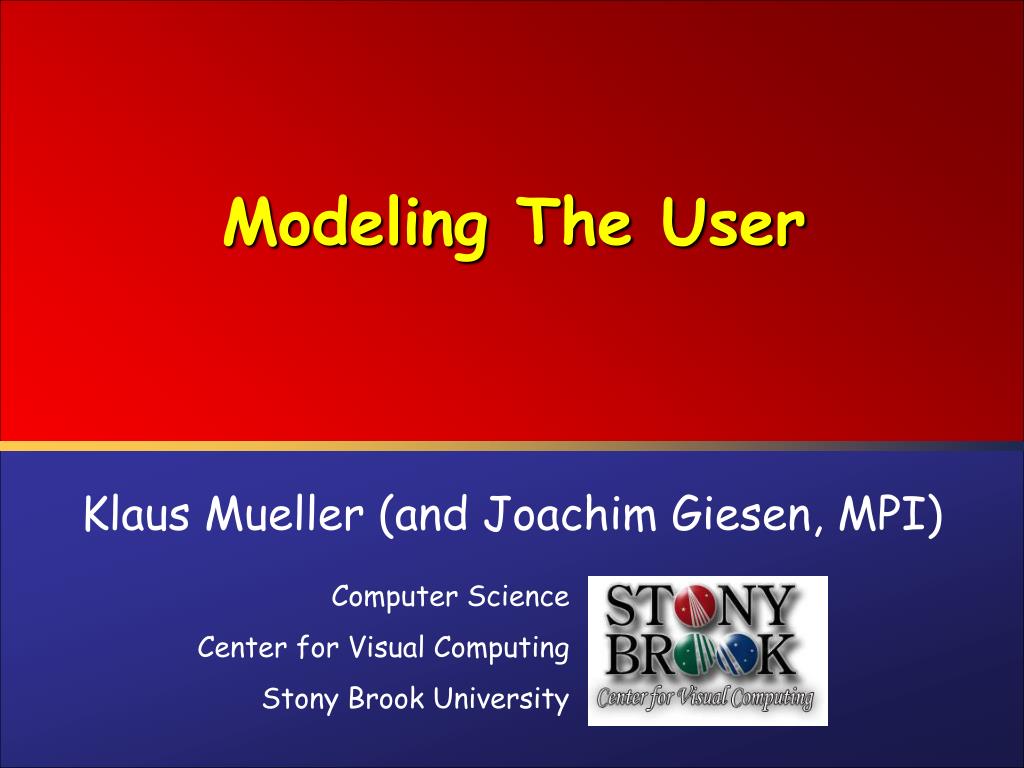 Modeling The User

Klaus Mueller (and Joachim Giesen, MPI)

Computer Science
Center for Visual Computing
Stony Brook University

STONY BROOK
Center for Visual Computing